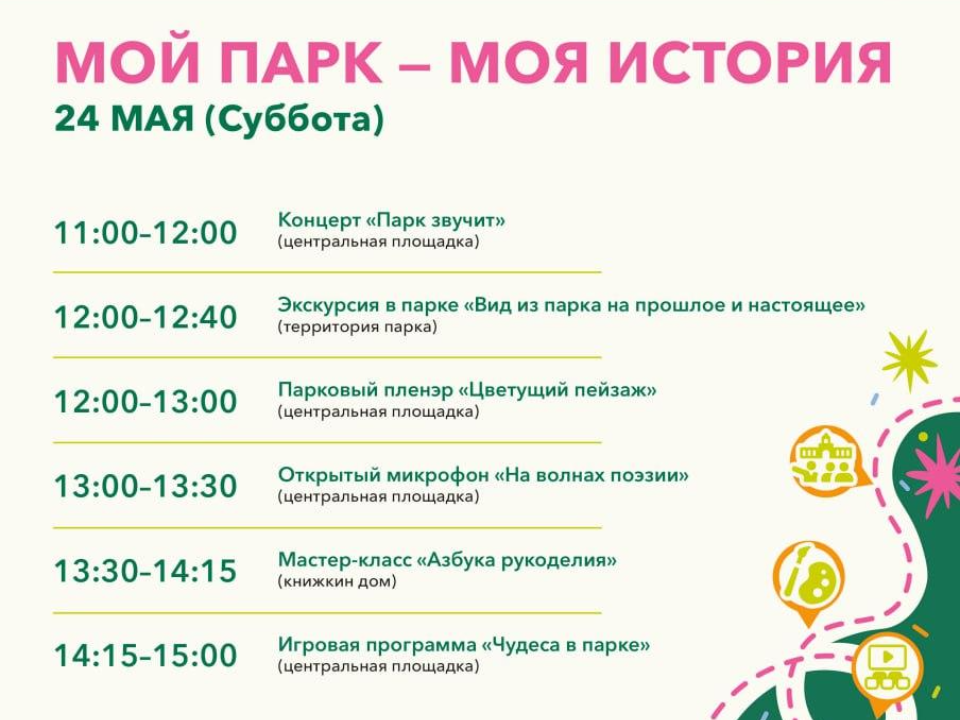 МОЙ ПАРК – МОЯ ИСТОРИЯ
24 МАЯ (Суббота)

11:00–12:00 Концерт «Парк звучит»
(центральная площадка)

12:00–12:40 Экскурсия в парке «Вид из парка на прошлое и настоящее»
(территория парка)

12:00–13:00 Парковый пленэр «Цветущий пейзаж»
(центральная площадка)

13:00–13:30 Открытый микрофон «На волнах поэзии»
(центральная площадка)

13:30–14:15 Мастер-класс «Азбука рукоделия»
(книжкин дом)

14:15–15:00 Игровая программа «Чудеса в парке»
(центральная площадка)